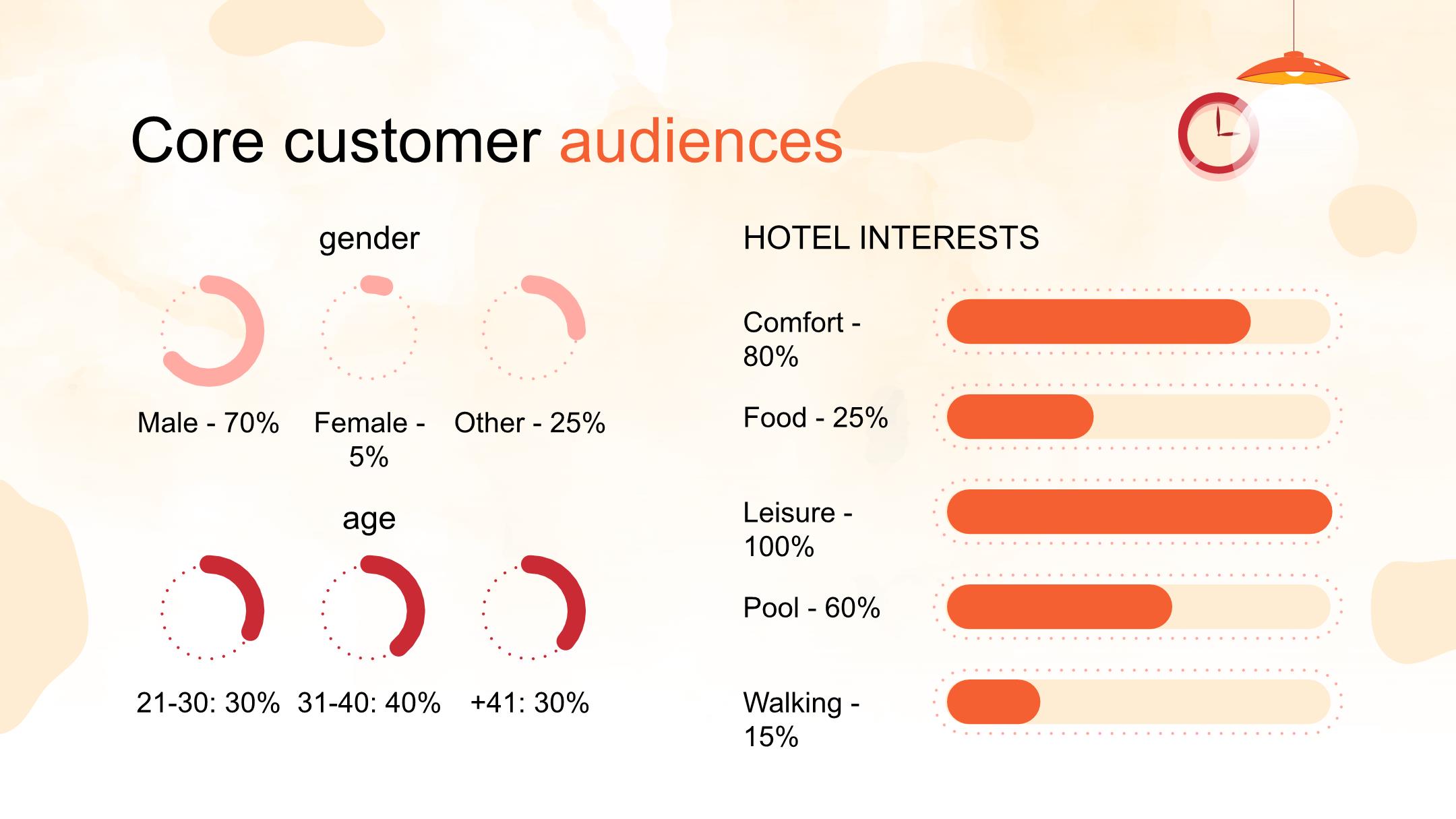 Core customer audiences

gender

Male - 70%

Female - 5%

Other - 25%

age

21-30: 30%

31-40: 40%

+41: 30%

HOTEL INTERESTS

Comfort - 80%

Food - 25%

Leisure - 100%

Pool - 60%

Walking - 15%